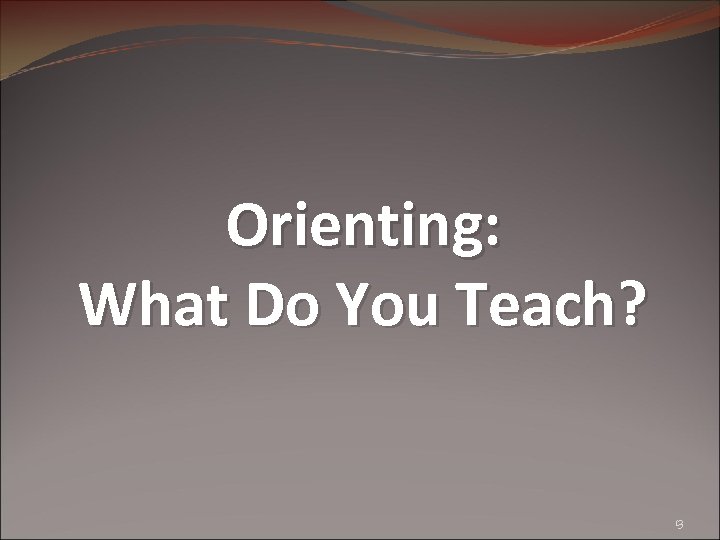 Orienting:
What Do You Teach?

9